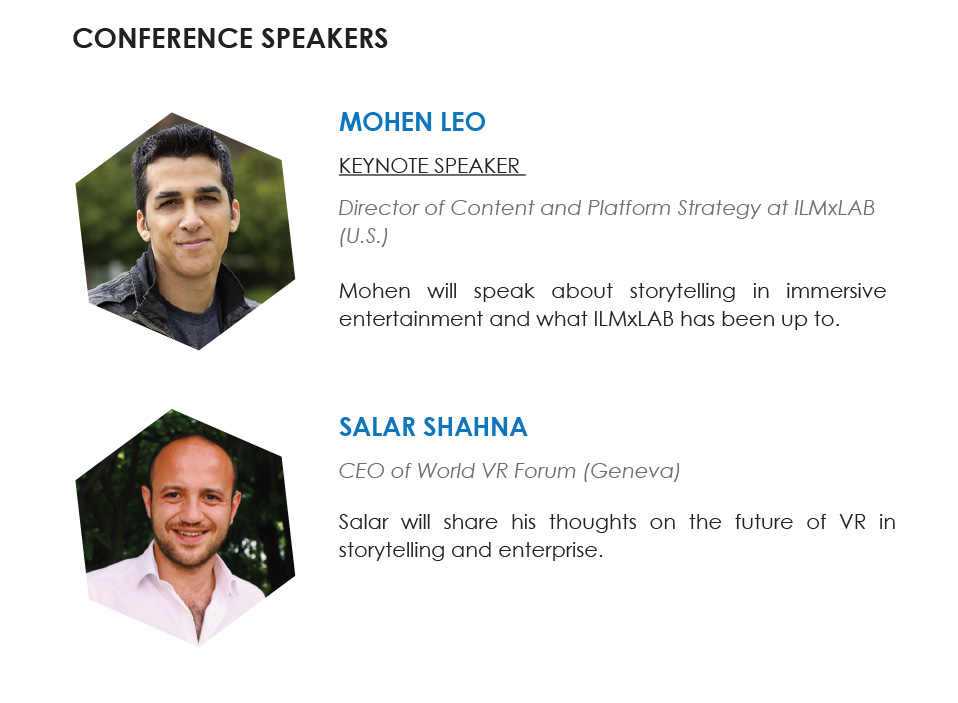 CONFERENCE SPEAKERS

MOHEN LEO

KEYNOTE SPEAKER

Director of Content and Platform Strategy at ILMxLAB (U.S.)

Mohen will speak about storytelling in immersive entertainment and what ILMxLAB has been up to.

SALAR SHAHNA

CEO of World VR Forum (Geneva)

Salar will share his thoughts on the future of VR in storytelling and enterprise.